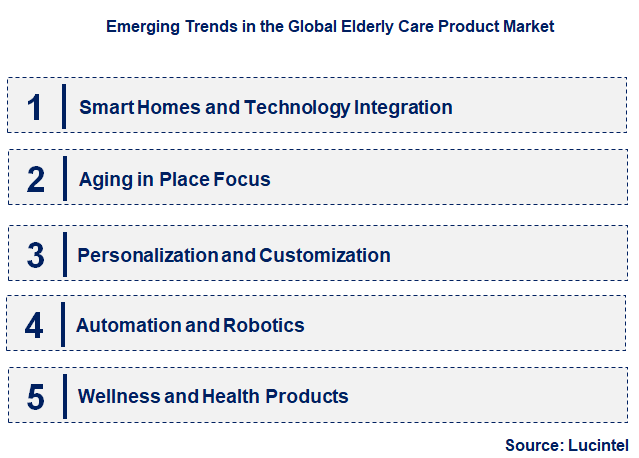 Emerging Trends in the Global Elderly Care Product Market

1 Smart Homes and Technology Integration

2 Aging in Place Focus

3 Personalization and Customization

4 Automation and Robotics

5 Wellness and Health Products

Source: Lucintel